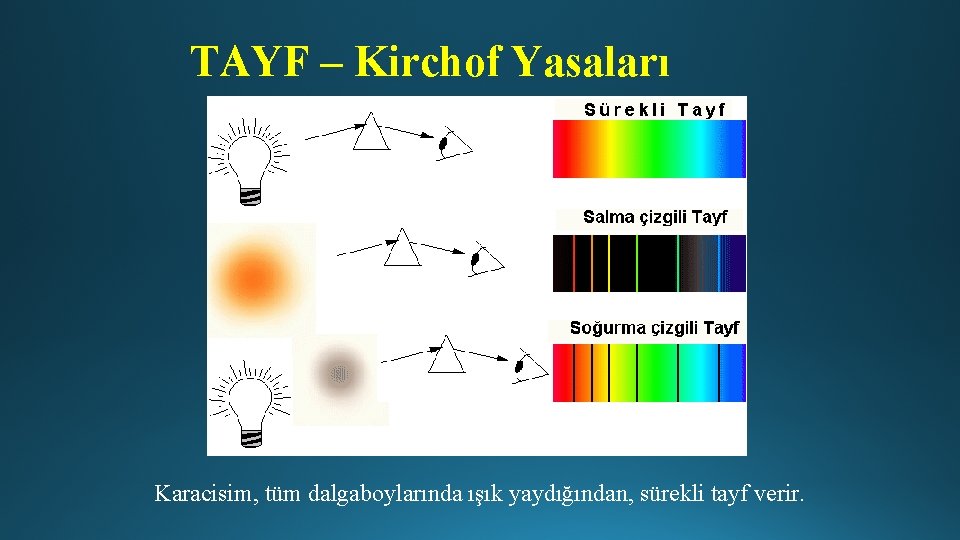 TAYF – Kirchof Yasaları

Sürekli Tayf

Salma çizgili Tayf

Soğurma çizgili Tayf

Karacisim, tüm dalgaboylarında ışık yaydığından, sürekli tayf verir.